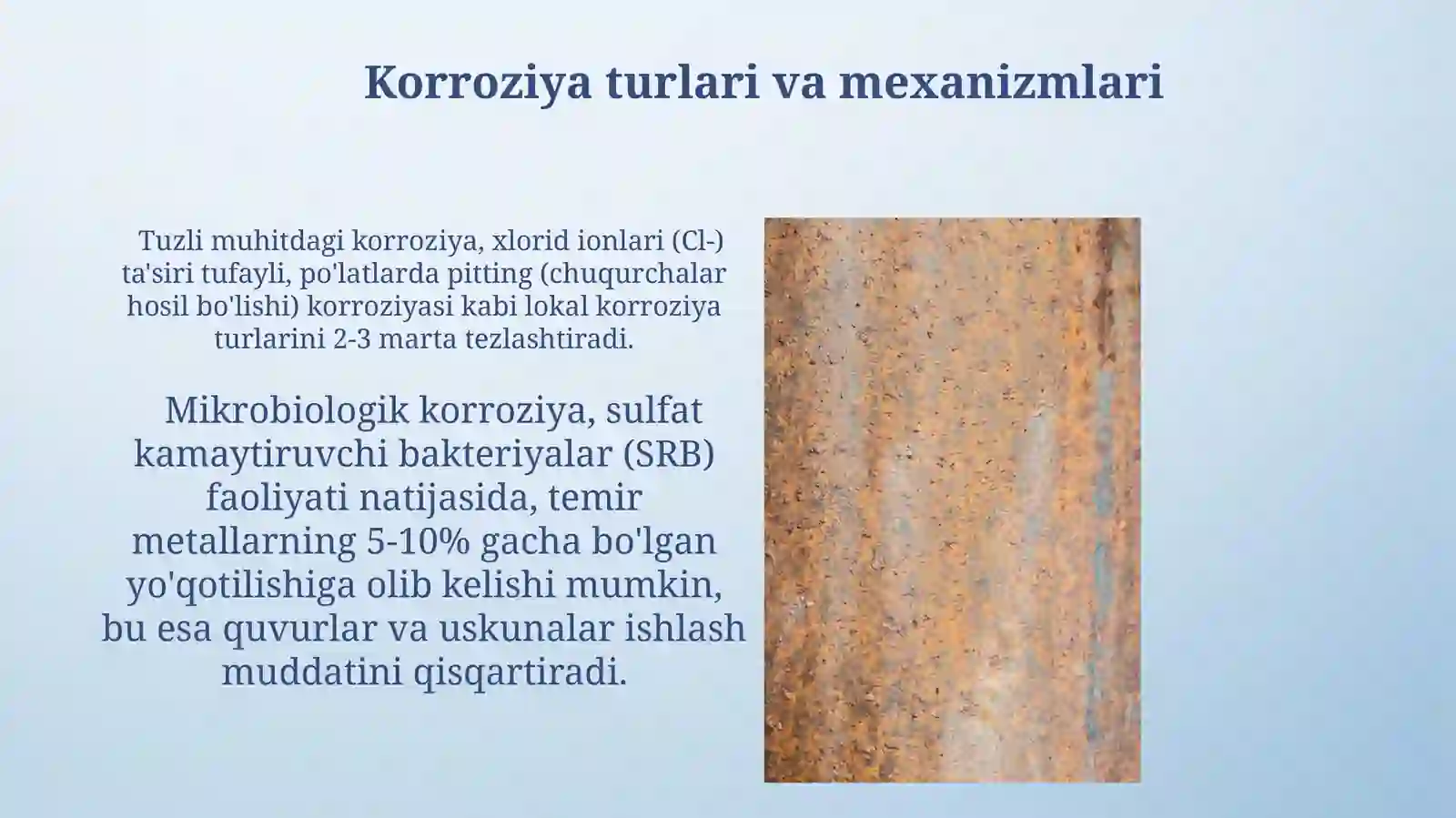 Korroziya turlari va mexanizmlari

Tuzli muhitdagi korroziya, xlorid ionlari (Cl-) ta'siri tufayli, po'latlarda pitting (chuqurchalar hosil bo'lishi) korroziyasi kabi lokal korroziya turlarini 2-3 marta tezlashtiradi.

Mikrobiologik korroziya, sulfat kamaytiruvchi bakteriyalar (SRB) faoliyati natijasida, temir metallarning 5-10% gacha bo'lgan yo'qotilishiga olib kelishi mumkin, bu esa quvurlar va uskunalar ishlash muddatini qisqartiradi.